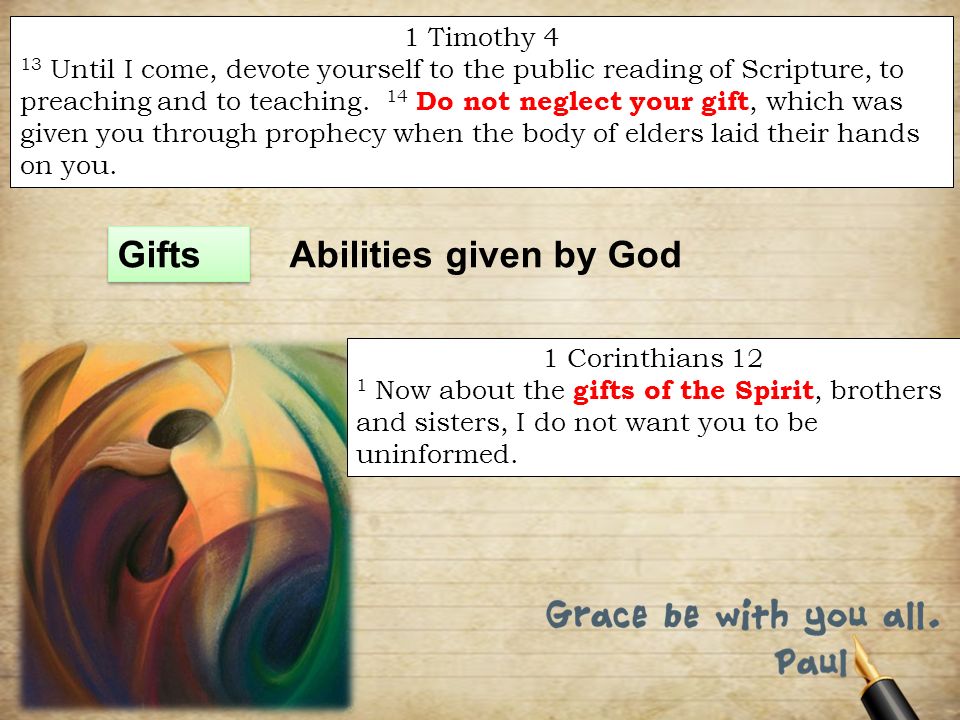 1 Timothy 4
$^{13}$ Until I come, devote yourself to the public reading of Scripture, to preaching and to teaching. $^{14}$ Do not neglect your gift, which was given you through prophecy when the body of elders laid their hands on you.

Gifts

Abilities given by God

1 Corinthians 12
$^{1}$ Now about the gifts of the Spirit, brothers and sisters, I do not want you to be uninformed.

Grace be with you all.
Paul